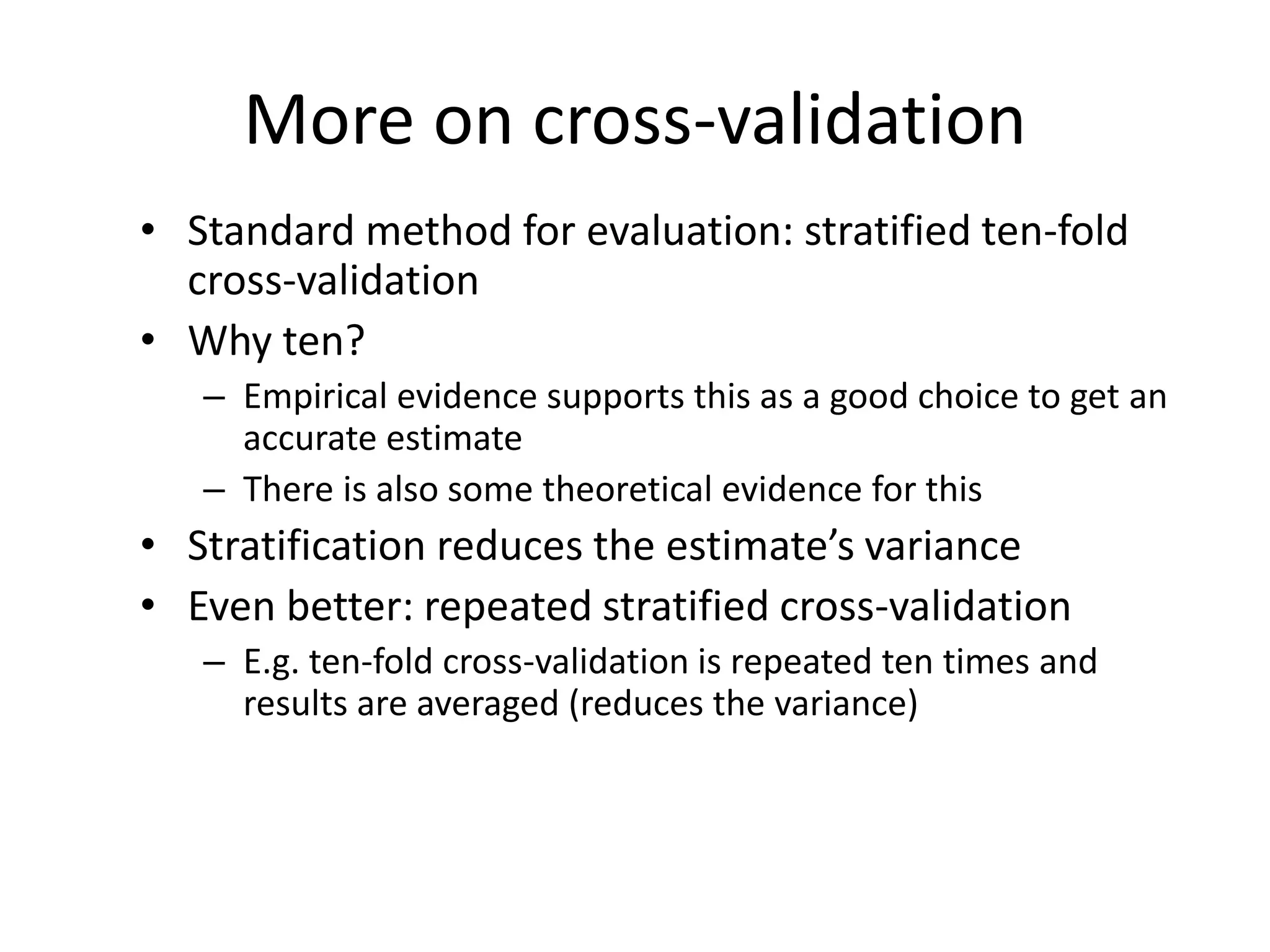 More on cross-validation

• Standard method for evaluation: stratified ten-fold cross-validation
• Why ten?
  – Empirical evidence supports this as a good choice to get an accurate estimate
  – There is also some theoretical evidence for this
• Stratification reduces the estimate's variance
• Even better: repeated stratified cross-validation
  – E.g. ten-fold cross-validation is repeated ten times and results are averaged (reduces the variance)